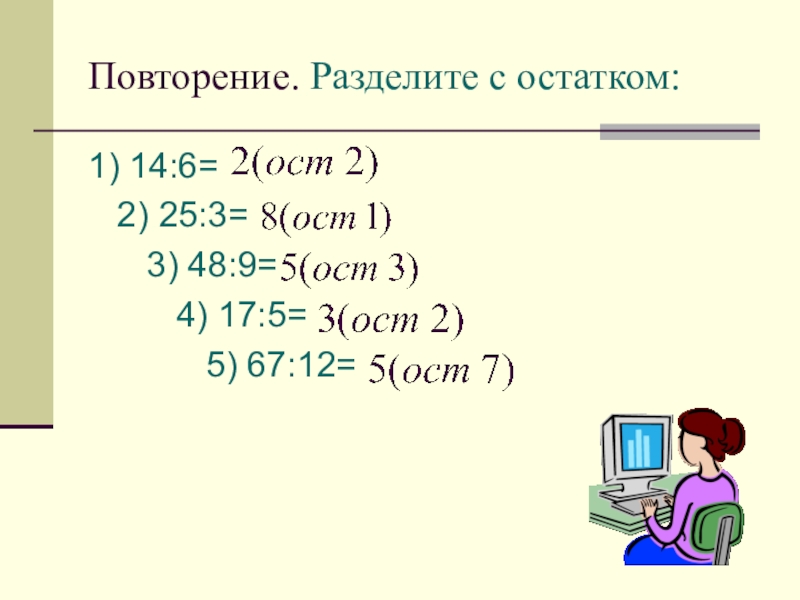 Повторение. Разделите с остатком:

1) 14:6= $2(ост\ 2)$

2) 25:3= $8(ост\ 1)$

3) 48:9= $5(ост\ 3)$

4) 17:5= $3(ост\ 2)$

5) 67:12= $5(ост\ 7)$